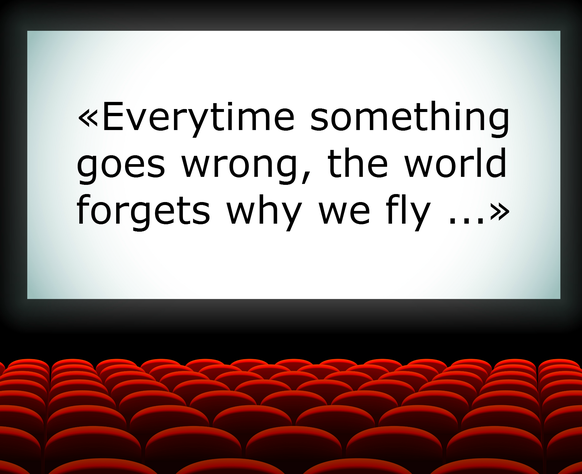 «Everytime something goes wrong, the world forgets why we fly ...»